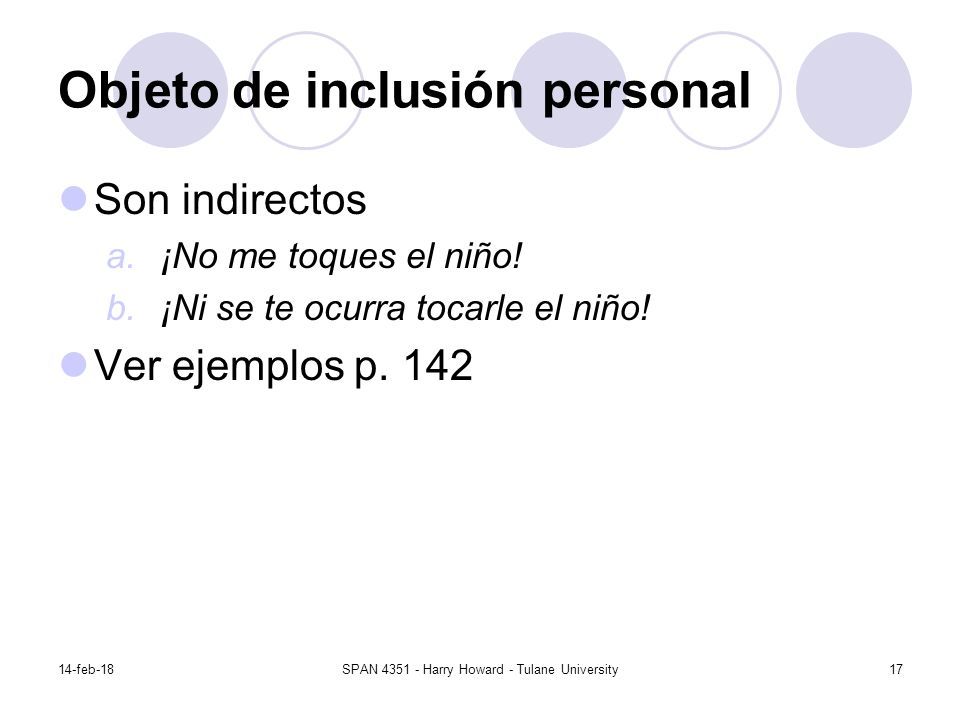 Objeto de inclusión personal

Son indirectos

a. ¡No me toques el niño!

b. ¡Ni se te ocurra tocarle el niño!

Ver ejemplos p. 142

14-feb-18

SPAN 4351 - Harry Howard - Tulane University

17